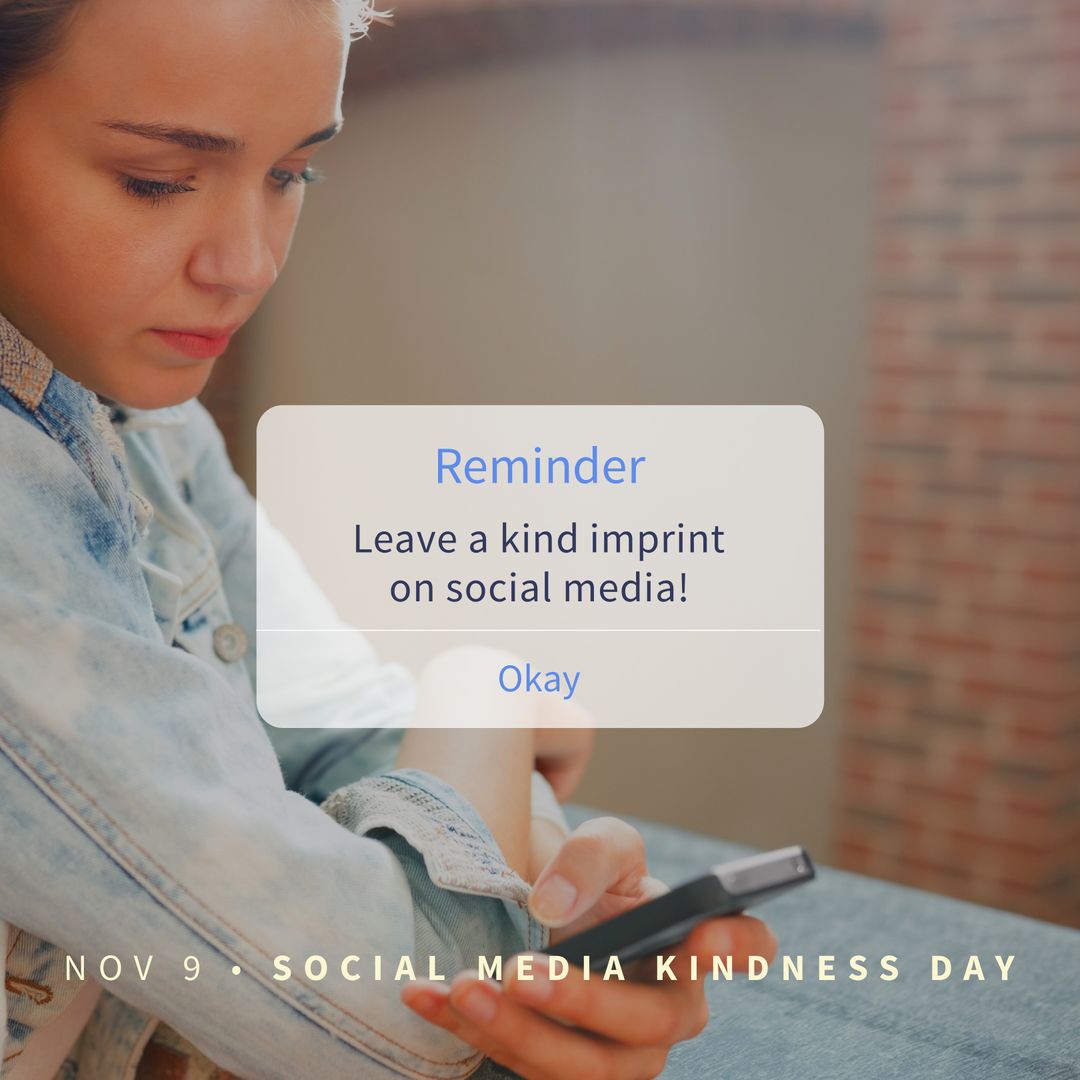 Reminder

Leave a kind imprint on social media!

Okay

NOV 9 • SOCIAL MEDIA KINDNESS DAY